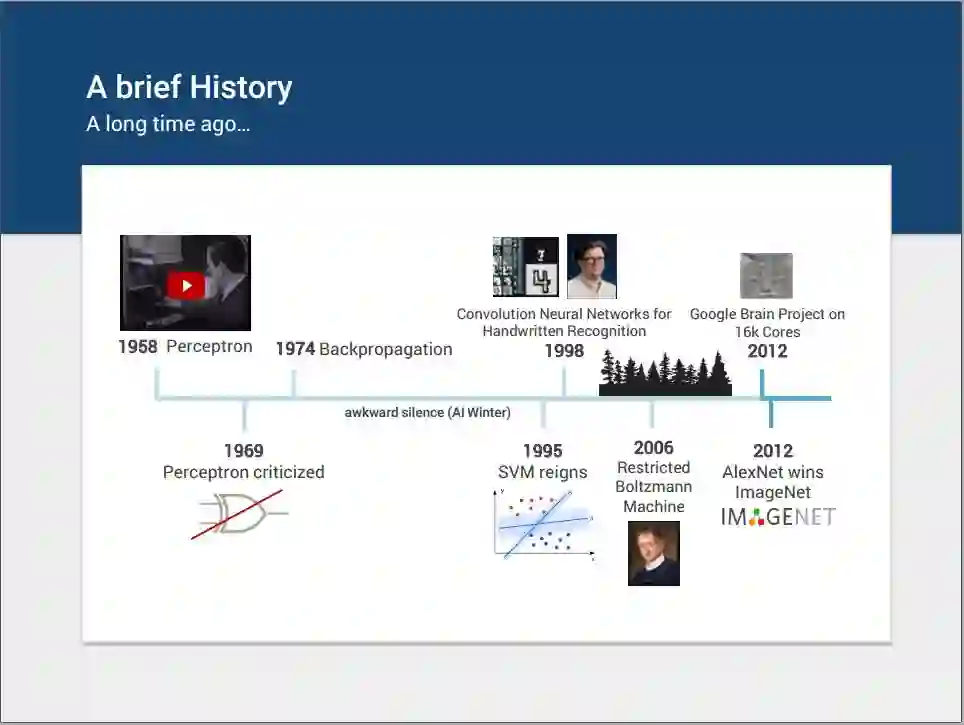 A brief History
A long time ago...

1958 Perceptron

1974 Backpropagation

Convolution Neural Networks for Handwritten Recognition
1998

Google Brain Project on 16k Cores
2012

awkward silence (AI Winter)

1969
Perceptron criticized

1995
SVM reigns

2006
Restricted Boltzmann Machine

2012
AlexNet wins ImageNet
IMAGENET